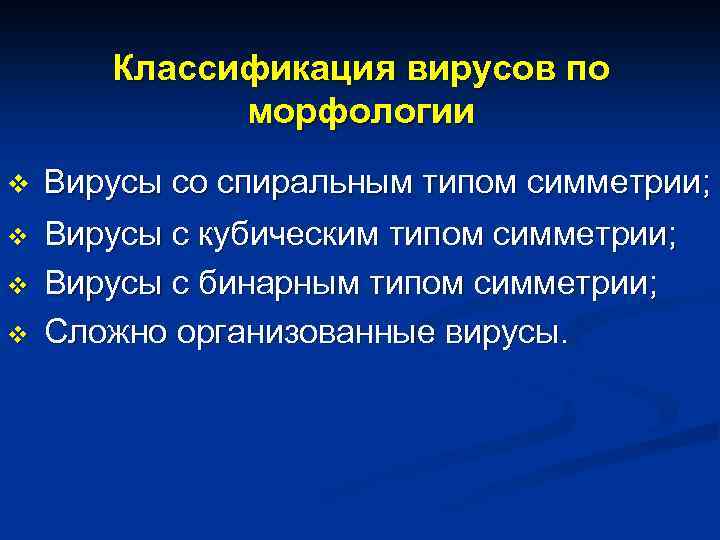 Классификация вирусов по морфологии

❖ Вирусы со спиральным типом симметрии;
❖ Вирусы с кубическим типом симметрии;
❖ Вирусы с бинарным типом симметрии;
❖ Сложно организованные вирусы.